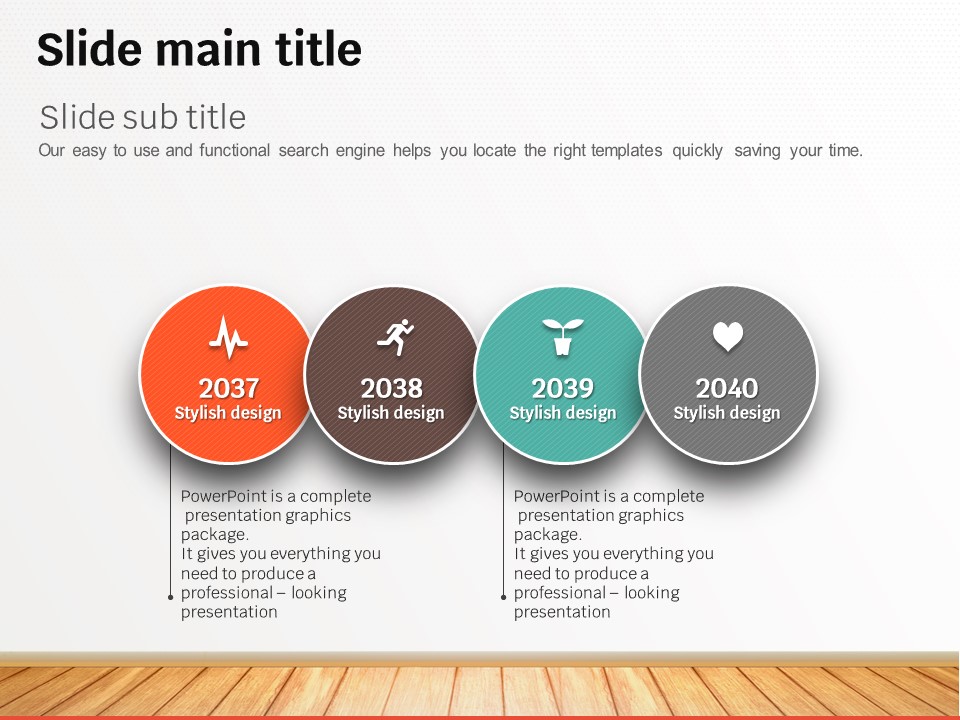 Slide main title

Slide sub title

Our easy to use and functional search engine helps you locate the right templates quickly saving your time.

2037
Stylish design

2038
Stylish design

2039
Stylish design

2040
Stylish design

PowerPoint is a complete presentation graphics package. It gives you everything you need to produce a professional – looking presentation

PowerPoint is a complete presentation graphics package. It gives you everything you need to produce a professional – looking presentation